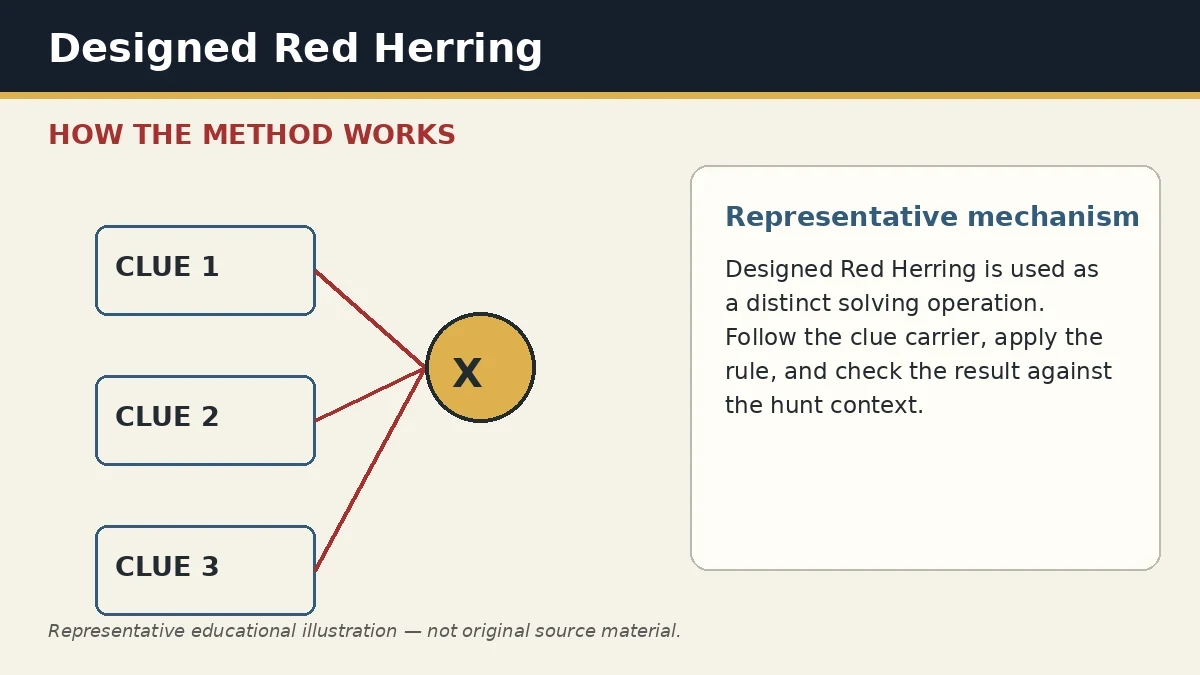 Designed Red Herring

HOW THE METHOD WORKS

CLUE 1

CLUE 2

CLUE 3

X

Representative mechanism

Designed Red Herring is used as a distinct solving operation. Follow the clue carrier, apply the rule, and check the result against the hunt context.

Representative educational illustration — not original source material.